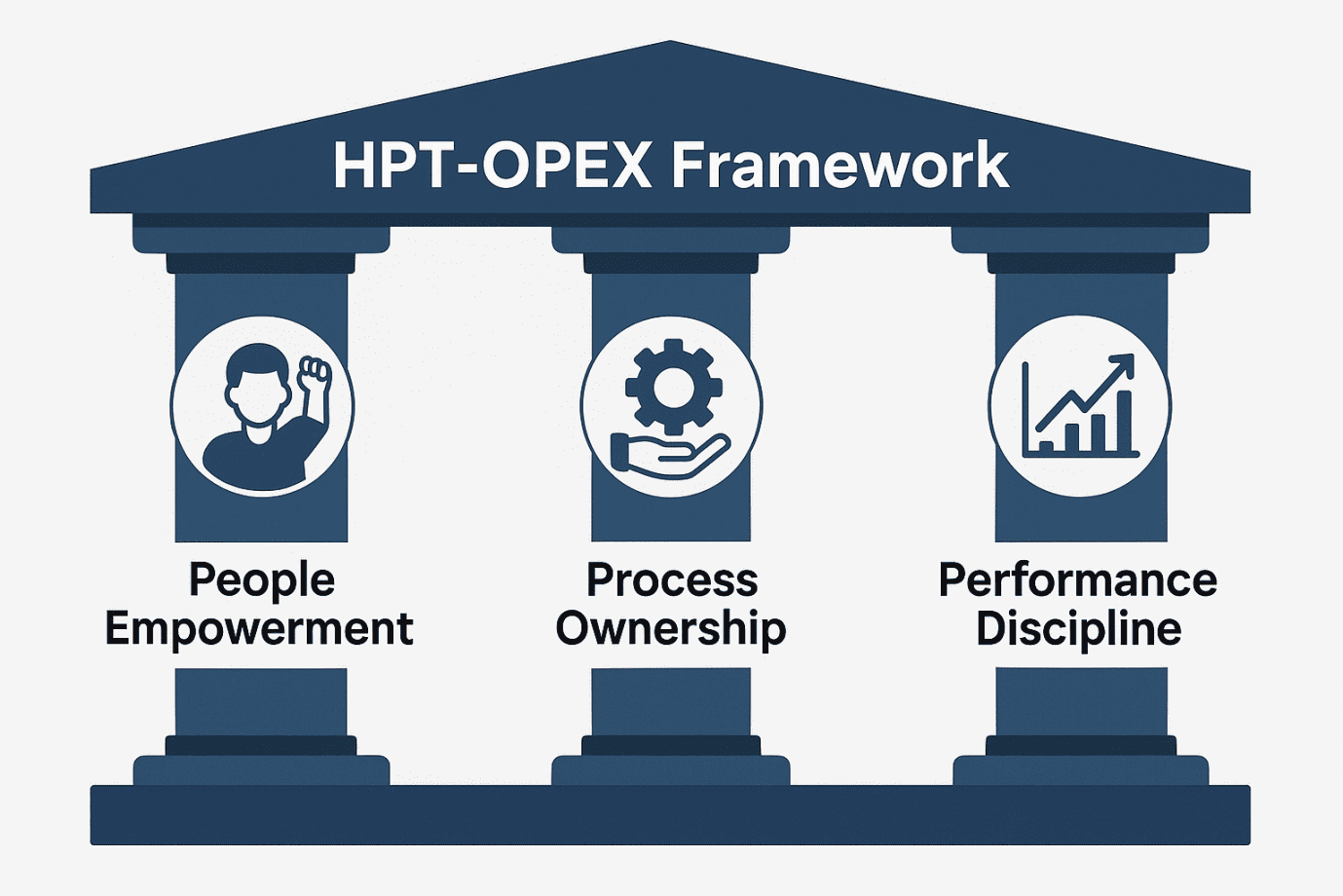 HPT-OPEX Framework

People Empowerment

Process Ownership

Performance Discipline